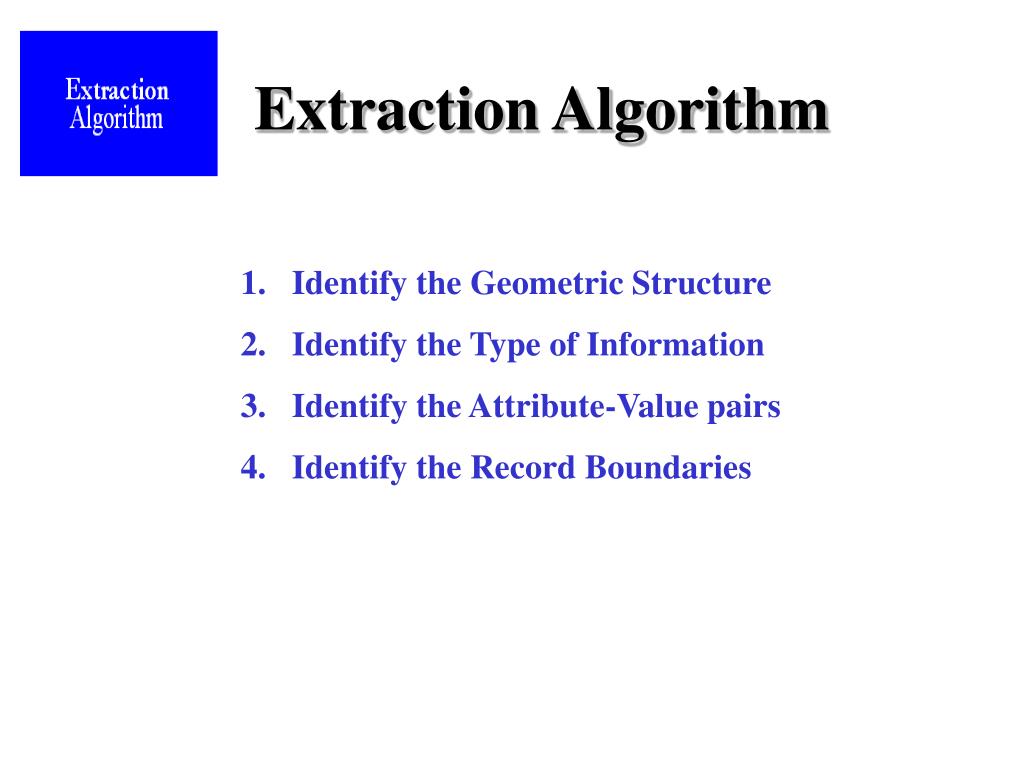 Extraction Algorithm

Extraction Algorithm

1. Identify the Geometric Structure
2. Identify the Type of Information
3. Identify the Attribute-Value pairs
4. Identify the Record Boundaries